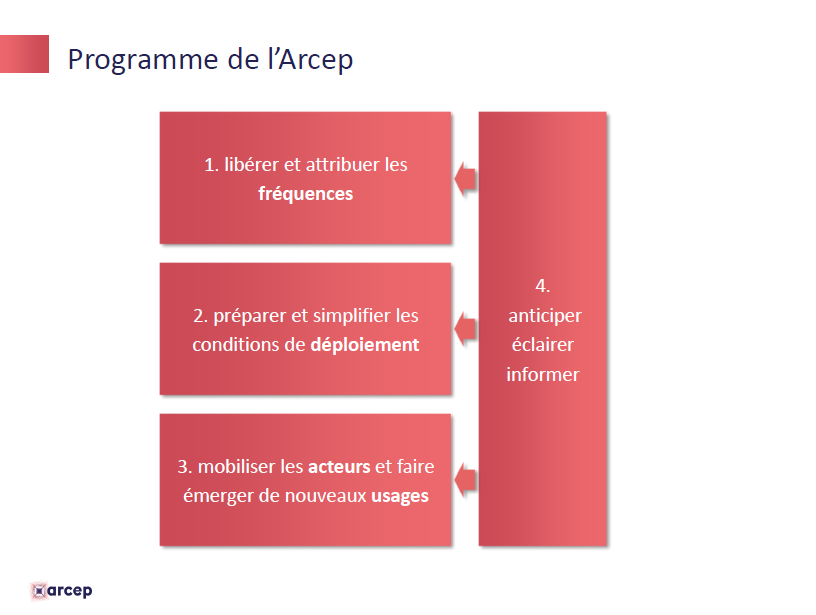 Programme de l'Arcep

1. libérer et attribuer les fréquences

2. préparer et simplifier les conditions de déploiement

3. mobiliser les acteurs et faire émerger de nouveaux usages

4.
anticiper
éclairer
informer

arcep